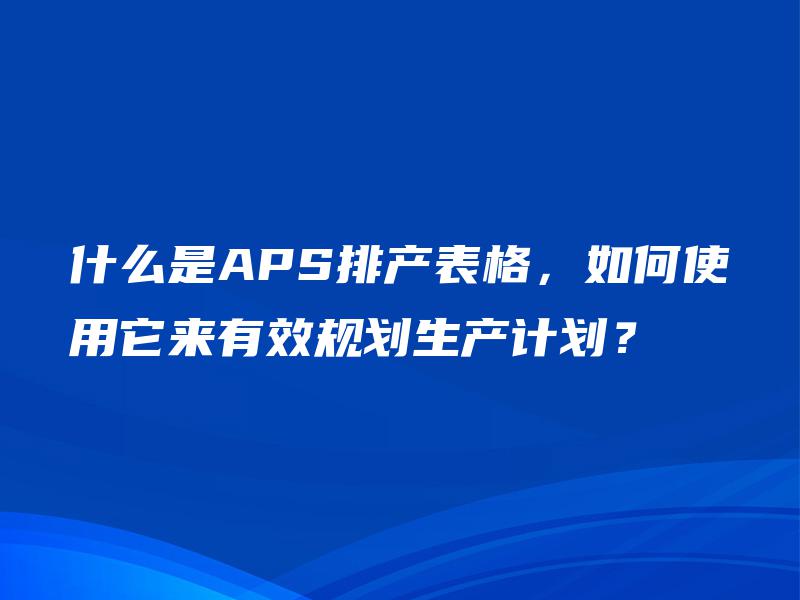 什么是APS排产表格，如何使用它来有效规划生产计划？